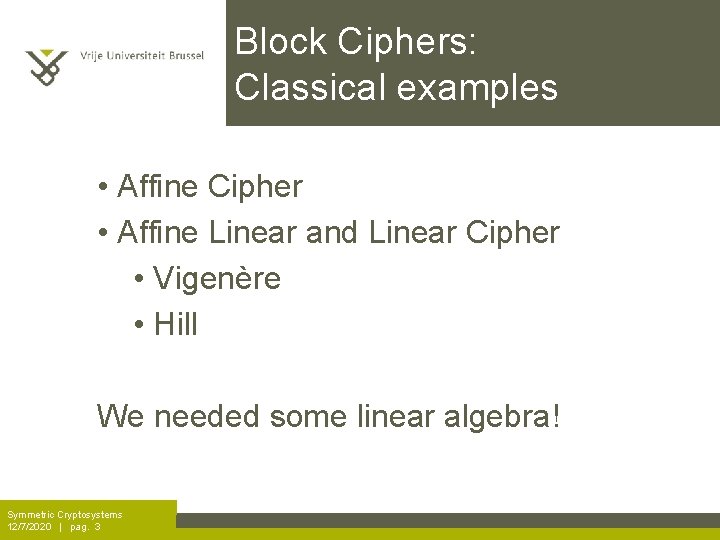 Vrije Universiteit Brussel

Block Ciphers: Classical examples

• Affine Cipher
• Affine Linear and Linear Cipher
• Vigenère
• Hill

We needed some linear algebra!

Symmetric Cryptosystems
12/7/2020 | pag. 3